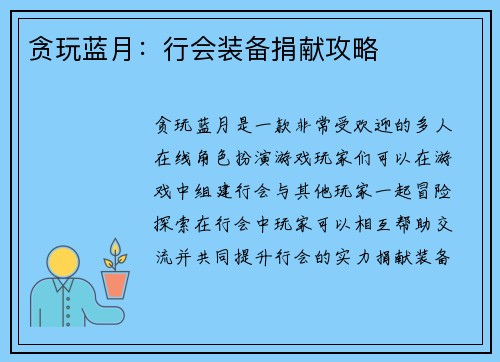 贪玩蓝月：行会装备捐献攻略

贪玩蓝月是一款非常受欢迎的多人在线角色扮演游戏玩家们可以在游戏中组建行会与其他玩家一起冒险探索在行会中玩家可以相互帮助交流并共同提升行会的实力捐献装备